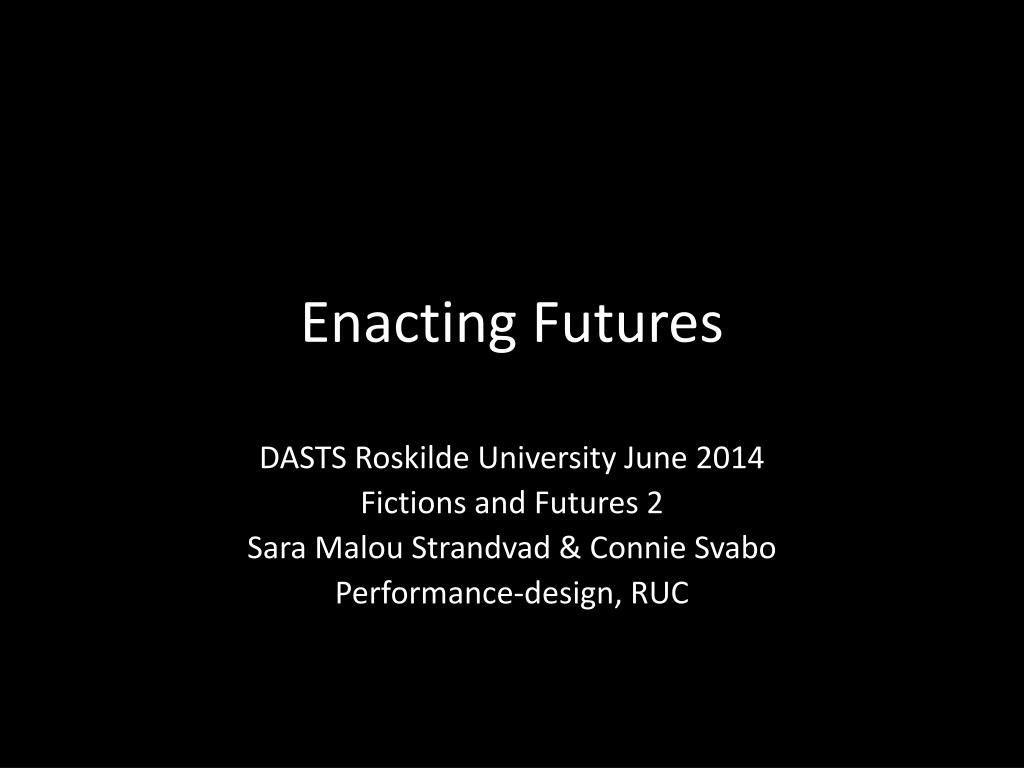 Enacting Futures

DASTS Roskilde University June 2014
Fictions and Futures 2
Sara Malou Strandvad & Connie Svabo
Performance-design, RUC